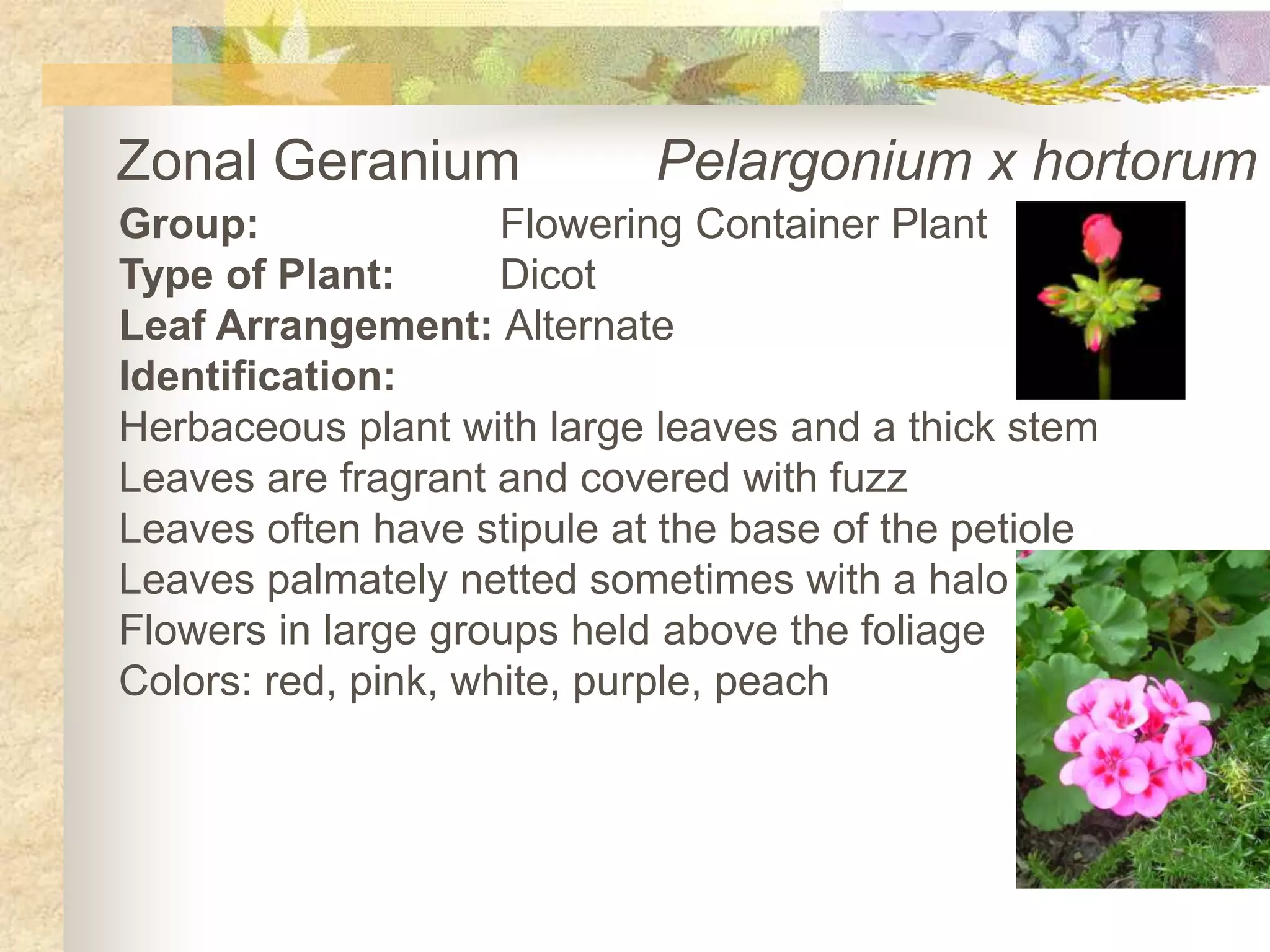 Zonal Geranium Pelargonium x hortorum

Group: Flowering Container Plant
Type of Plant: Dicot
Leaf Arrangement: Alternate
Identification:
Herbaceous plant with large leaves and a thick stem
Leaves are fragrant and covered with fuzz
Leaves often have stipule at the base of the petiole
Leaves palmately netted sometimes with a halo
Flowers in large groups held above the foliage
Colors: red, pink, white, purple, peach